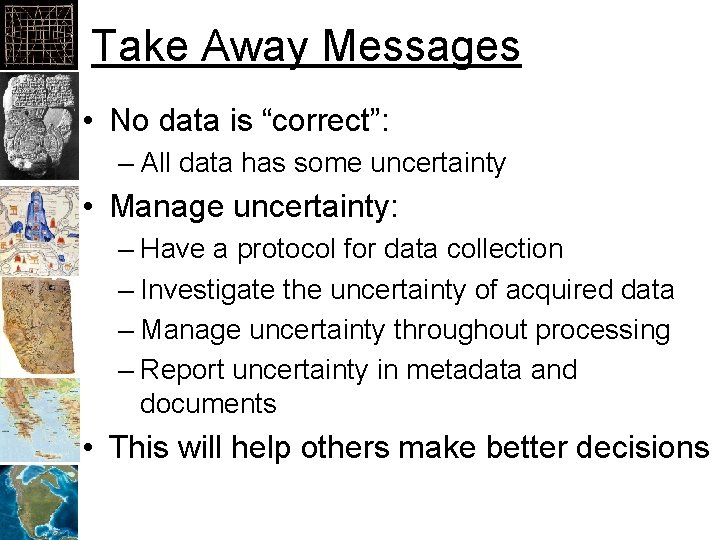 Take Away Messages

• No data is “correct”:
– All data has some uncertainty

• Manage uncertainty:
– Have a protocol for data collection
– Investigate the uncertainty of acquired data
– Manage uncertainty throughout processing
– Report uncertainty in metadata and documents

• This will help others make better decisions